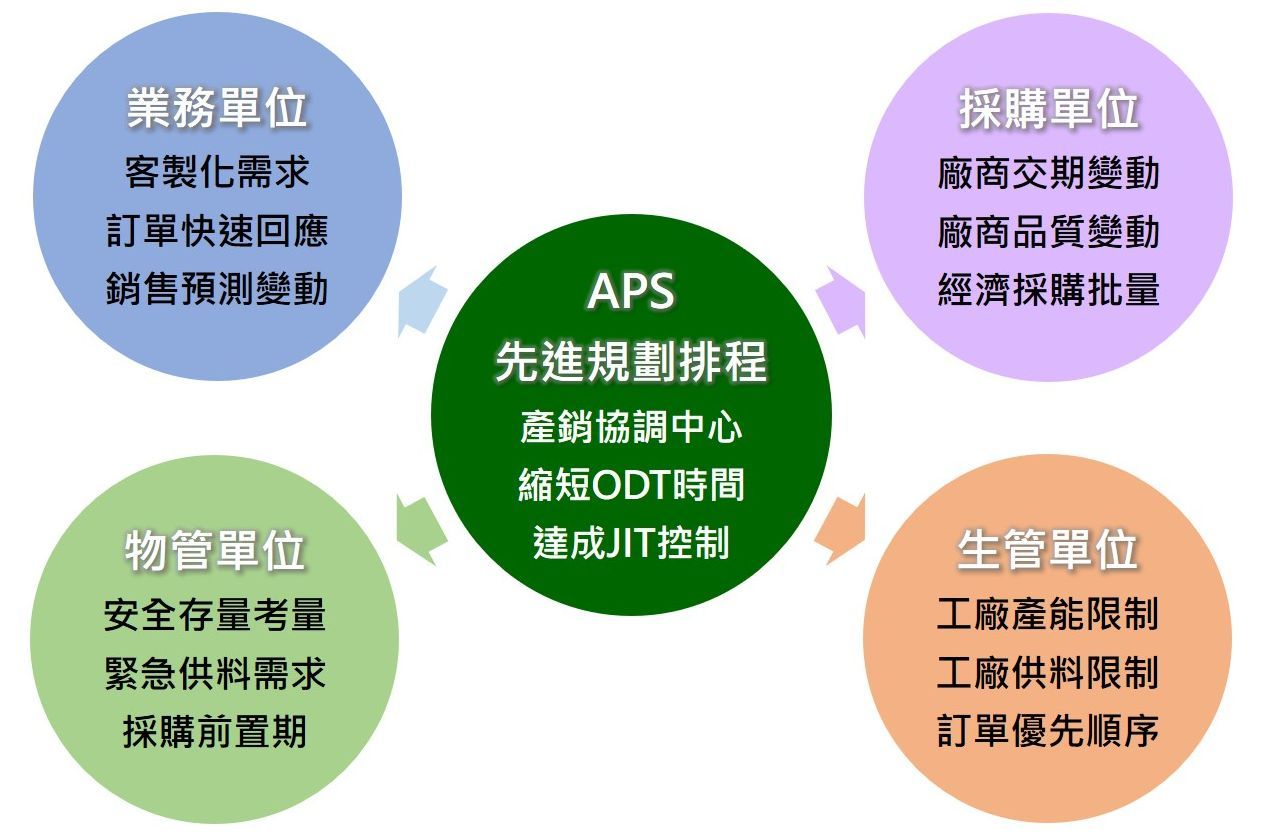 業務單位
客製化需求
訂單快速回應
銷售預測變動

採購單位
廠商交期變動
廠商品質變動
經濟採購批量

APS
先進規劃排程
產銷協調中心
縮短ODT時間
達成JIT控制

物管單位
安全存量考量
緊急供料需求
採購前置期

生管單位
工廠產能限制
工廠供料限制
訂單優先順序